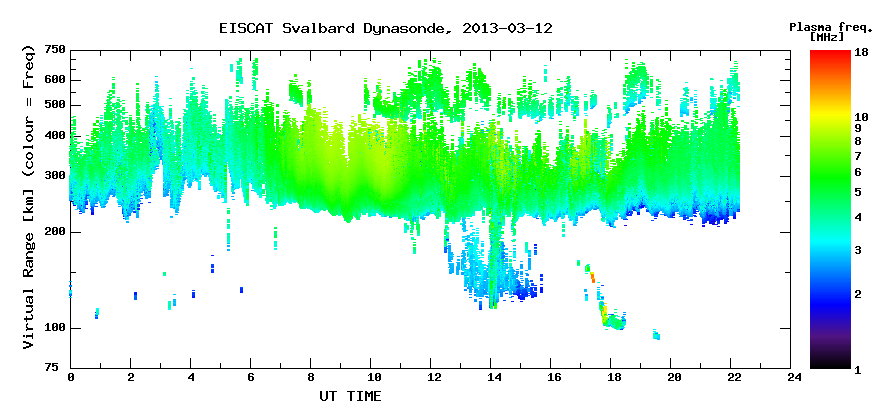 EISCAT Svalbard Dynasonde, 2013-03-12

Plasma freq. [MHz]

Virtual Range [km] (colour = Freq)

750
600
500
400
300
200
100
75

0 2 4 6 8 10 12 14 16 18 20 22 24

UT TIME

18
10
9
8
7
6
5
4
3
2
1